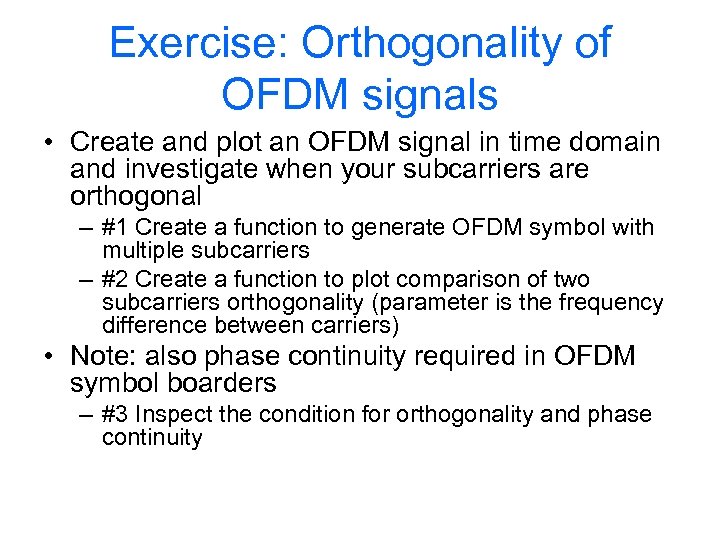 Exercise: Orthogonality of OFDM signals

• Create and plot an OFDM signal in time domain and investigate when your subcarriers are orthogonal
  – #1 Create a function to generate OFDM symbol with multiple subcarriers
  – #2 Create a function to plot comparison of two subcarriers orthogonality (parameter is the frequency difference between carriers)
• Note: also phase continuity required in OFDM symbol boarders
  – #3 Inspect the condition for orthogonality and phase continuity